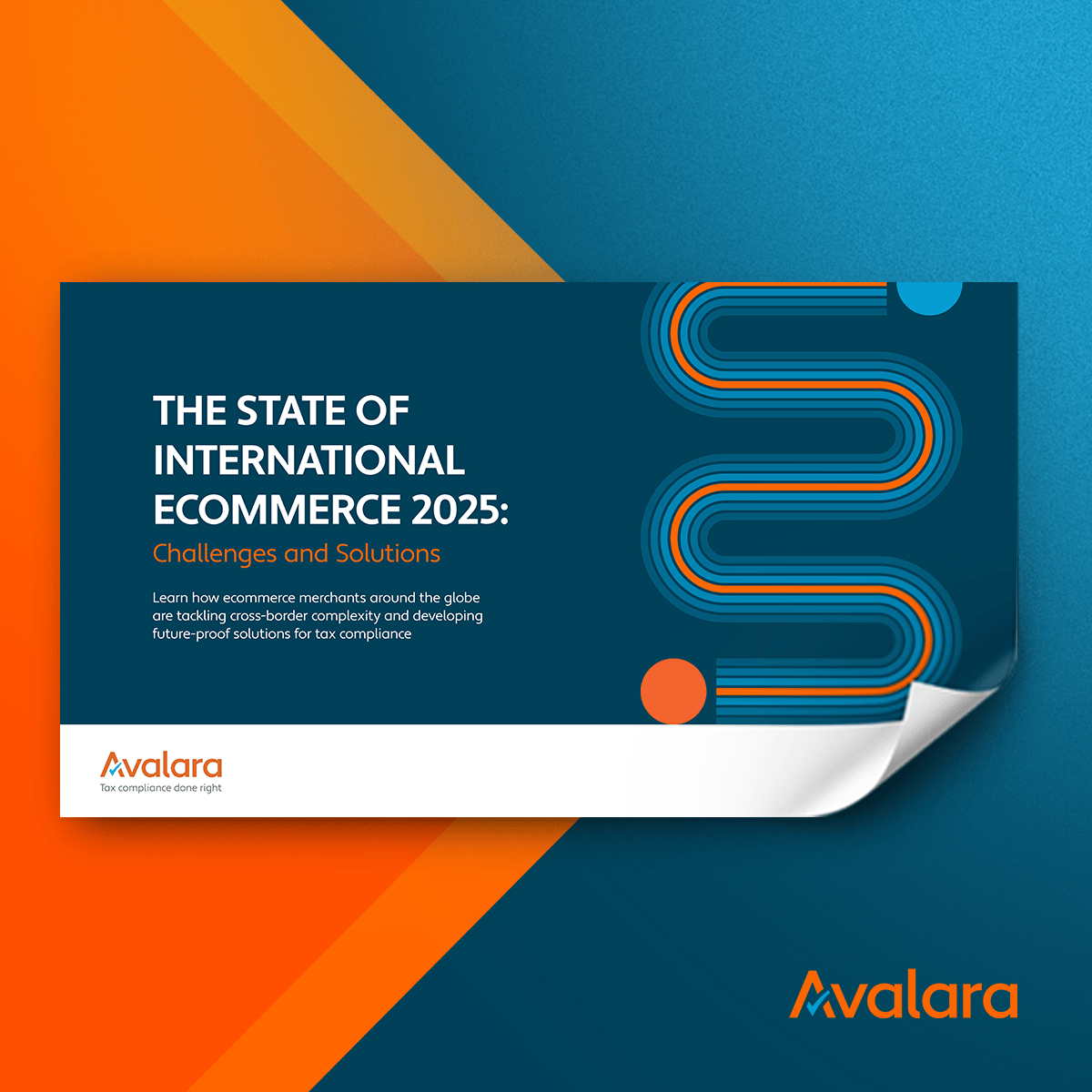 THE STATE OF INTERNATIONAL ECOMMERCE 2025:

Challenges and Solutions

Learn how ecommerce merchants around the globe are tackling cross-border complexity and developing future-proof solutions for tax compliance

Avalara
Tax compliance done right

Avalara